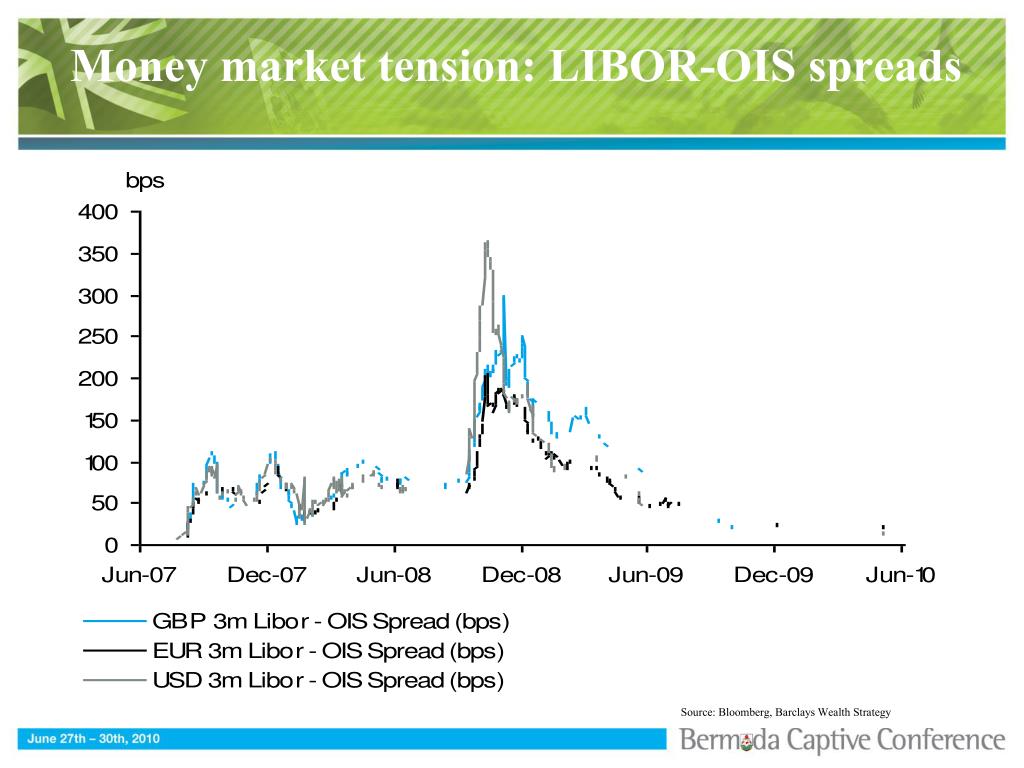 Money market tension: LIBOR-OIS spreads

bps

400
350
300
250
200
150
100
50
0

Jun-07 Dec-07 Jun-08 Dec-08 Jun-09 Dec-09 Jun-10

GBP 3m Libor - OIS Spread (bps)
EUR 3m Libor - OIS Spread (bps)
USD 3m Libor - OIS Spread (bps)

Source: Bloomberg, Barclays Wealth Strategy

June 27th – 30th, 2010

Bermuda Captive Conference